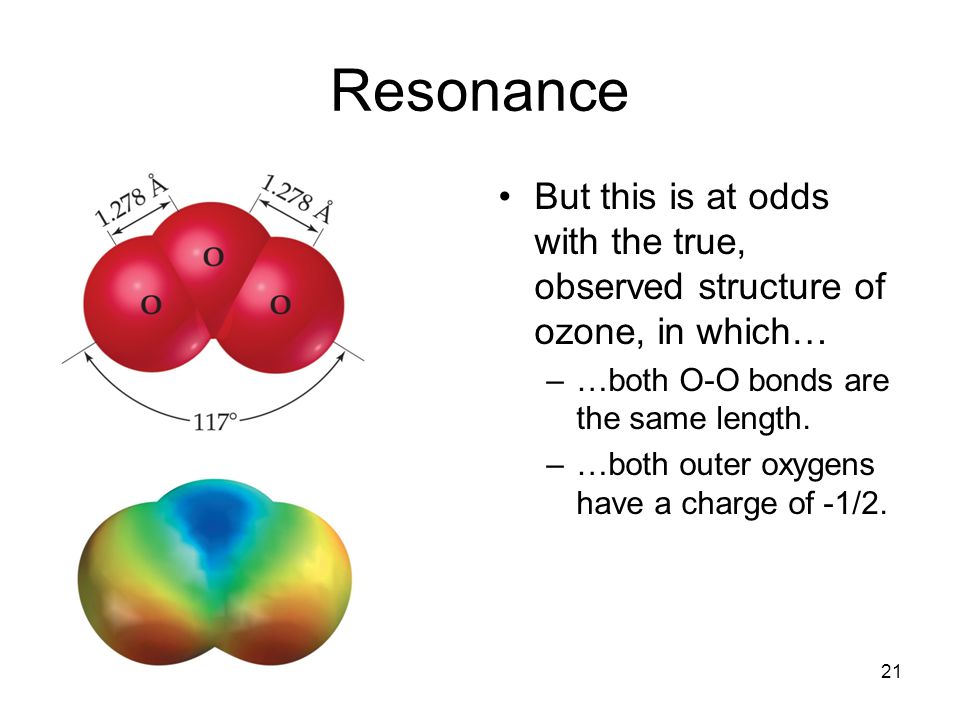 Resonance

1.278 Å

1.278 Å

O

O

O

117°

• But this is at odds with the true, observed structure of ozone, in which…

– …both O-O bonds are the same length.

– …both outer oxygens have a charge of -1/2.

21